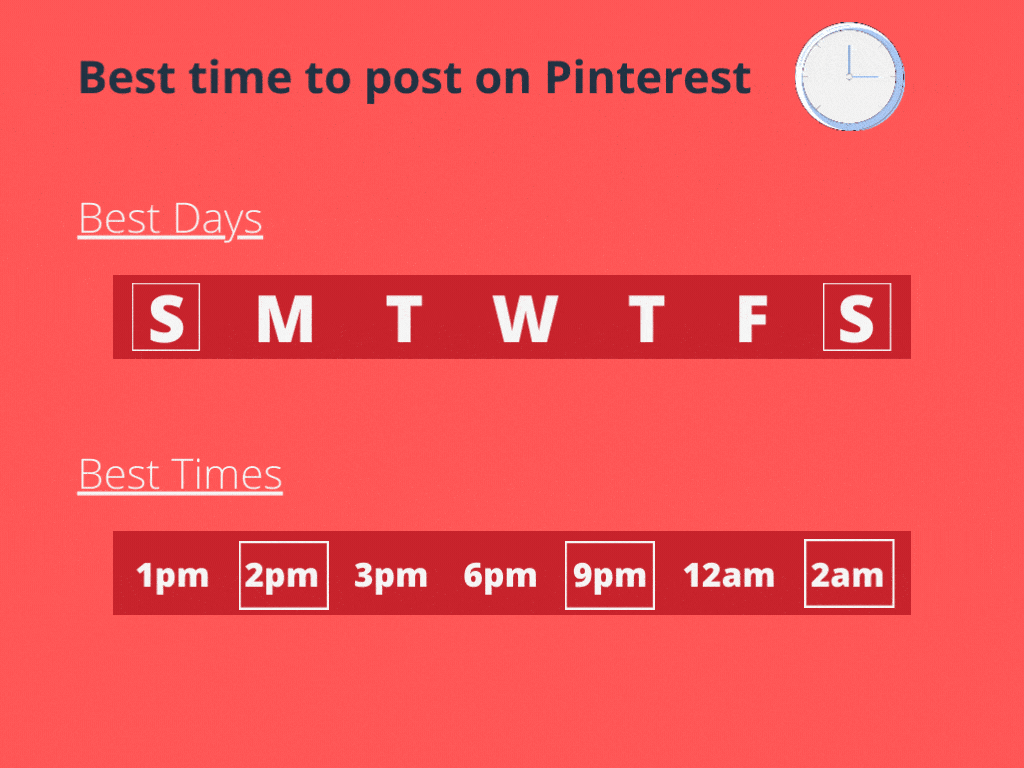 Best time to post on Pinterest

Best Days

S M T W T F S

Best Times

1pm 2pm 3pm 6pm 9pm 12am 2am